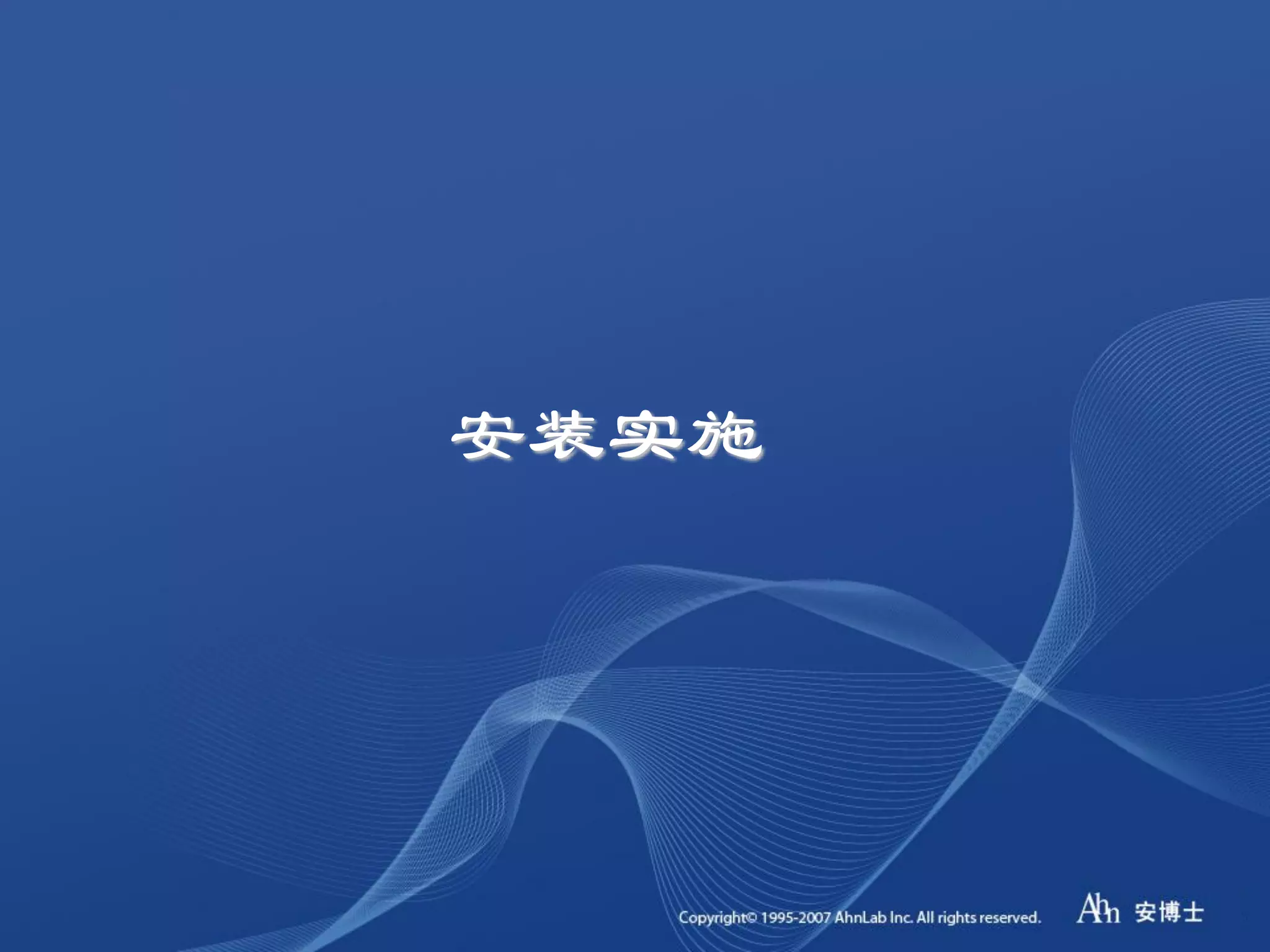 安装实施

Copyright© 1995-2007 AhnLab Inc. All rights reserved.

Ahn 安博士